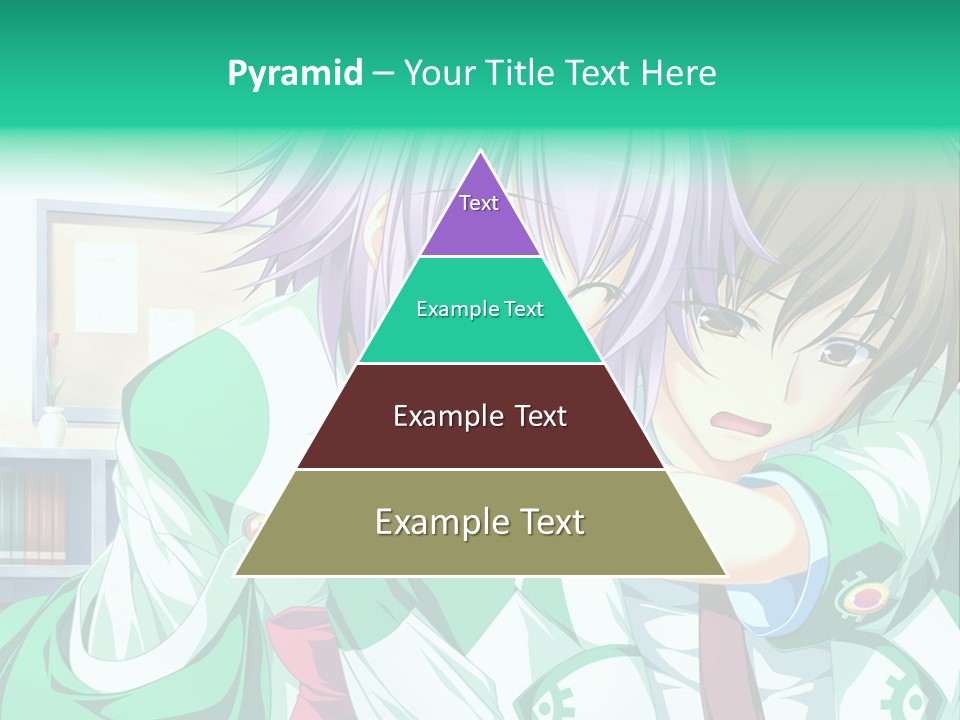 Pyramid – Your Title Text Here

Text

Example Text

Example Text

Example Text